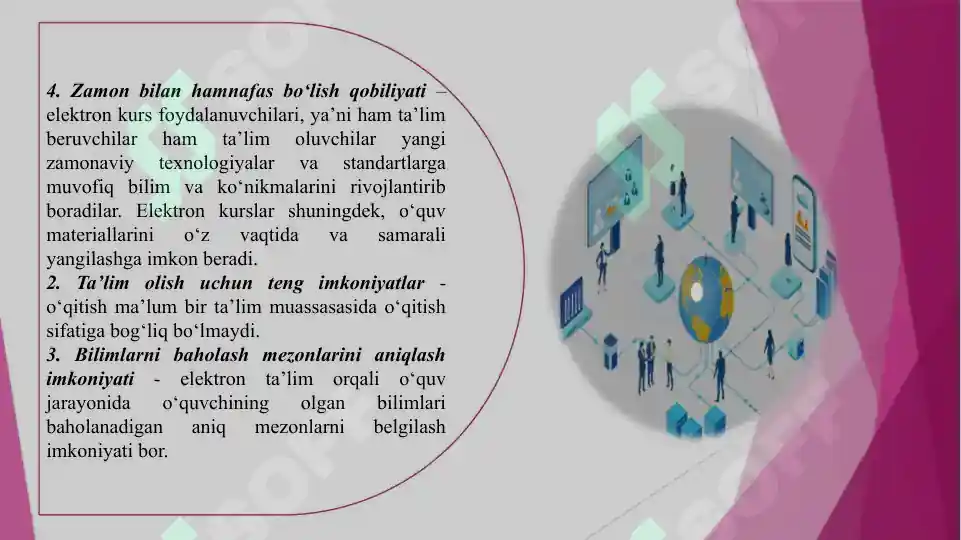 4. Zamon bilan hamnafas bo‘lish qobiliyati – elektron kurs foydalanuvchilari, ya’ni ham ta’lim beruvchilar ham ta’lim oluvchilar yangi zamonaviy texnologiyalar va standartlarga muvofiq bilim va ko‘nikmalarini rivojlantirib boradilar. Elektron kurslar shuningdek, o‘quv materiallarini o‘z vaqtida va samarali yangilashga imkon beradi.
2. Ta’lim olish uchun teng imkoniyatlar - o‘qitish ma’lum bir ta’lim muassasasida o‘qitish sifatiga bog‘liq bo‘lmaydi.
3. Bilimlarni baholash mezonlarini aniqlash imkoniyati - elektron ta’lim orqali o‘quv jarayonida o‘quvchining olgan bilimlari baholanadigan aniq mezonlarni belgilash imkoniyati bor.